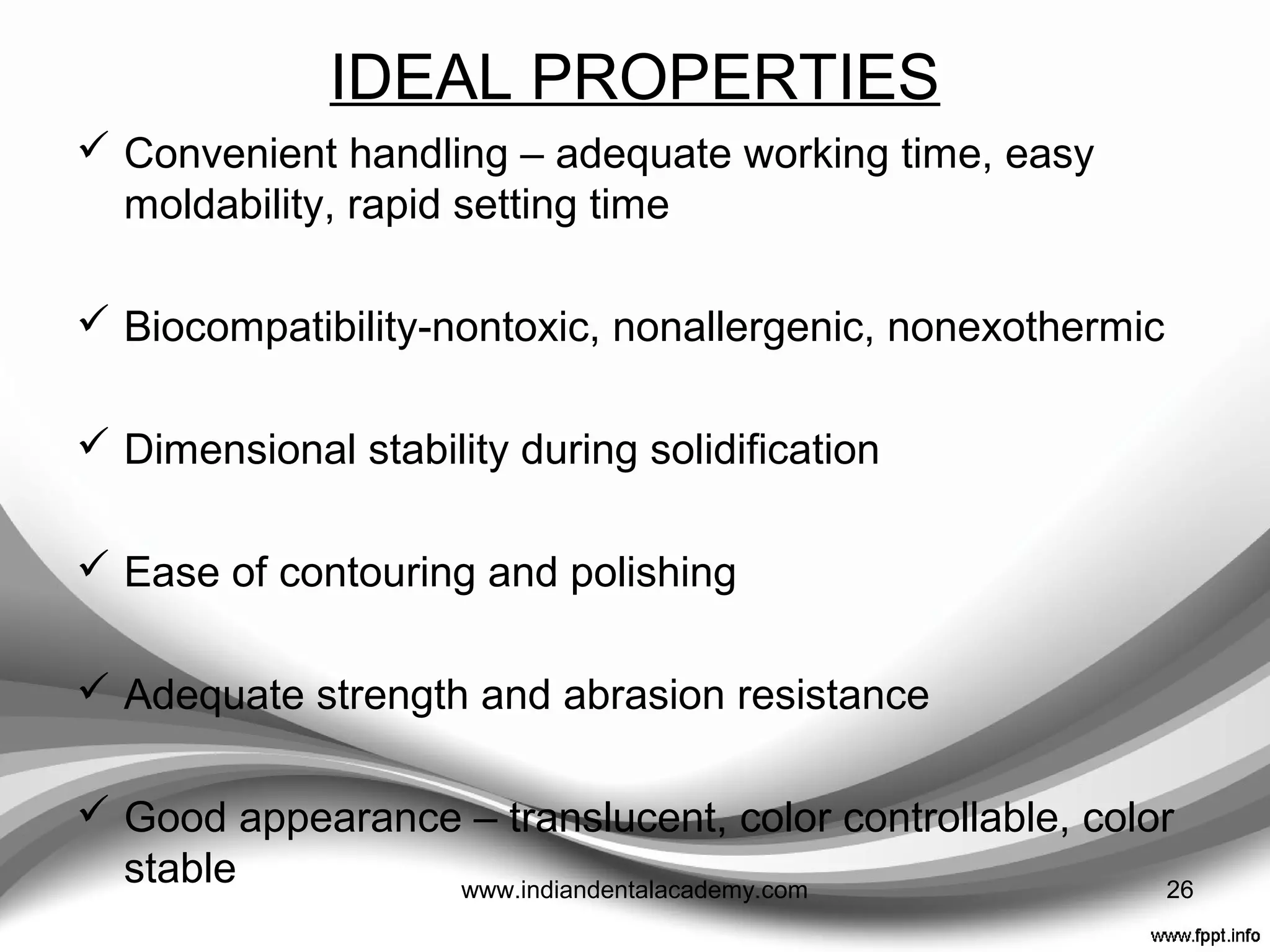 IDEAL PROPERTIES

✓ Convenient handling – adequate working time, easy moldability, rapid setting time

✓ Biocompatibility-nontoxic, nonallergenic, nonexothermic

✓ Dimensional stability during solidification

✓ Ease of contouring and polishing

✓ Adequate strength and abrasion resistance

✓ Good appearance – translucent, color controllable, color stable

www.indiandentalacademy.com

26

www.fppt.info